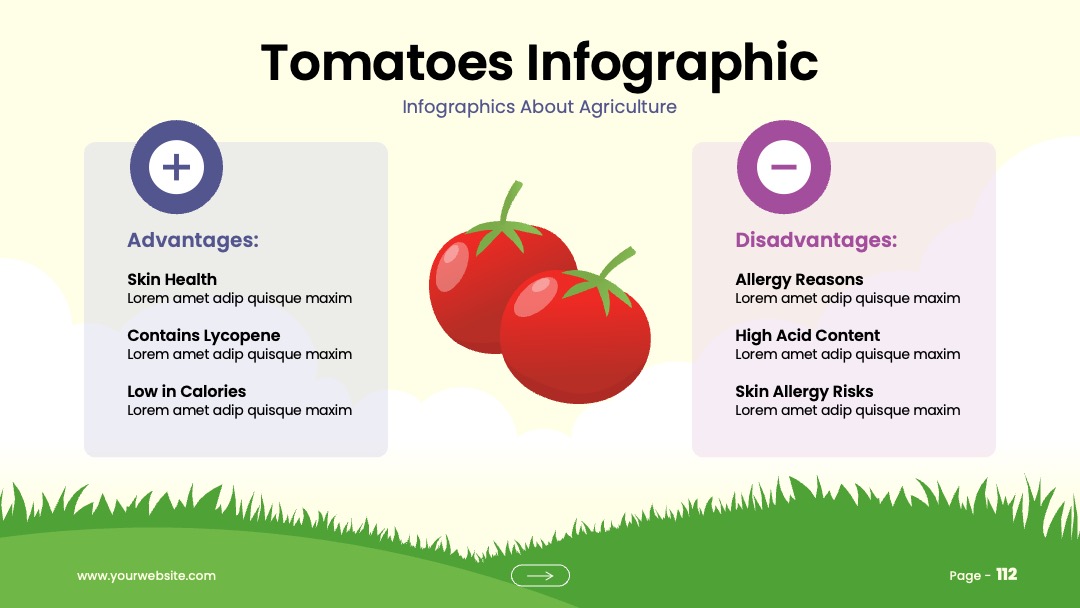 Tomatoes Infographic

Infographics About Agriculture

Advantages:

Skin Health
Lorem amet adip quisque maxim

Contains Lycopene
Lorem amet adip quisque maxim

Low in Calories
Lorem amet adip quisque maxim

Disadvantages:

Allergy Reasons
Lorem amet adip quisque maxim

High Acid Content
Lorem amet adip quisque maxim

Skin Allergy Risks
Lorem amet adip quisque maxim

www.yourwebsite.com

Page - 112